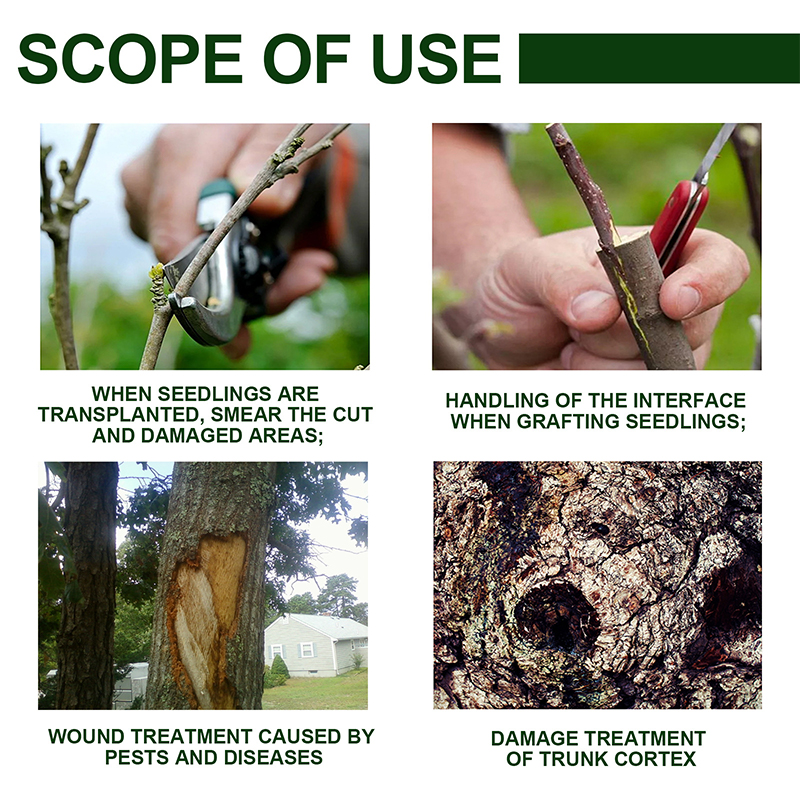 SCOPE OF USE

WHEN SEEDLINGS ARE TRANSPLANTED, SMEAR THE CUT AND DAMAGED AREAS;

HANDLING OF THE INTERFACE WHEN GRAFTING SEEDLINGS;

WOUND TREATMENT CAUSED BY PESTS AND DISEASES

DAMAGE TREATMENT OF TRUNK CORTEX